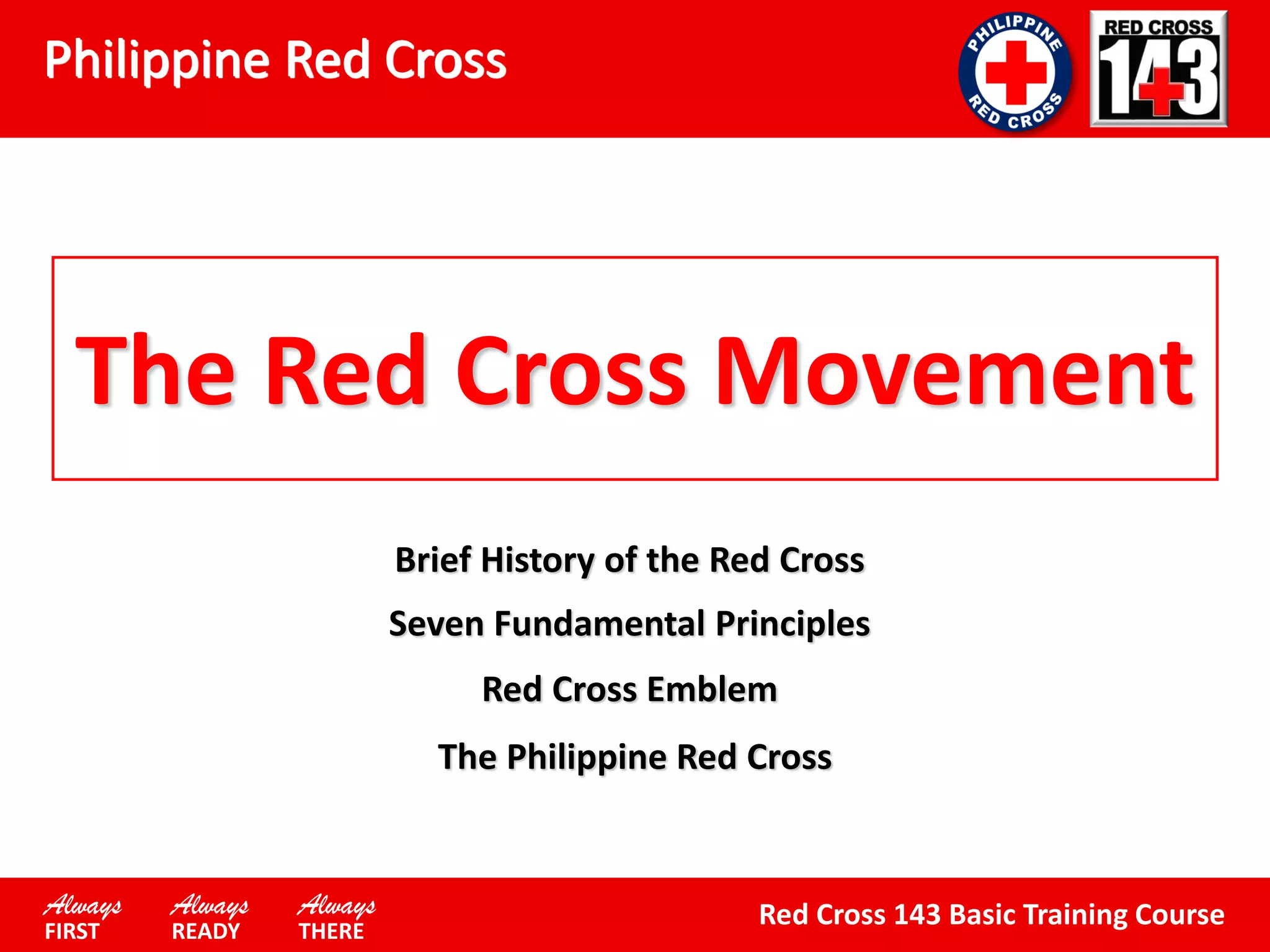 Philippine Red Cross

PHILIPPINE RED CROSS

RED CROSS 143

The Red Cross Movement

Brief History of the Red Cross

Seven Fundamental Principles

Red Cross Emblem

The Philippine Red Cross

Always FIRST

Always READY

Always THERE

Red Cross 143 Basic Training Course